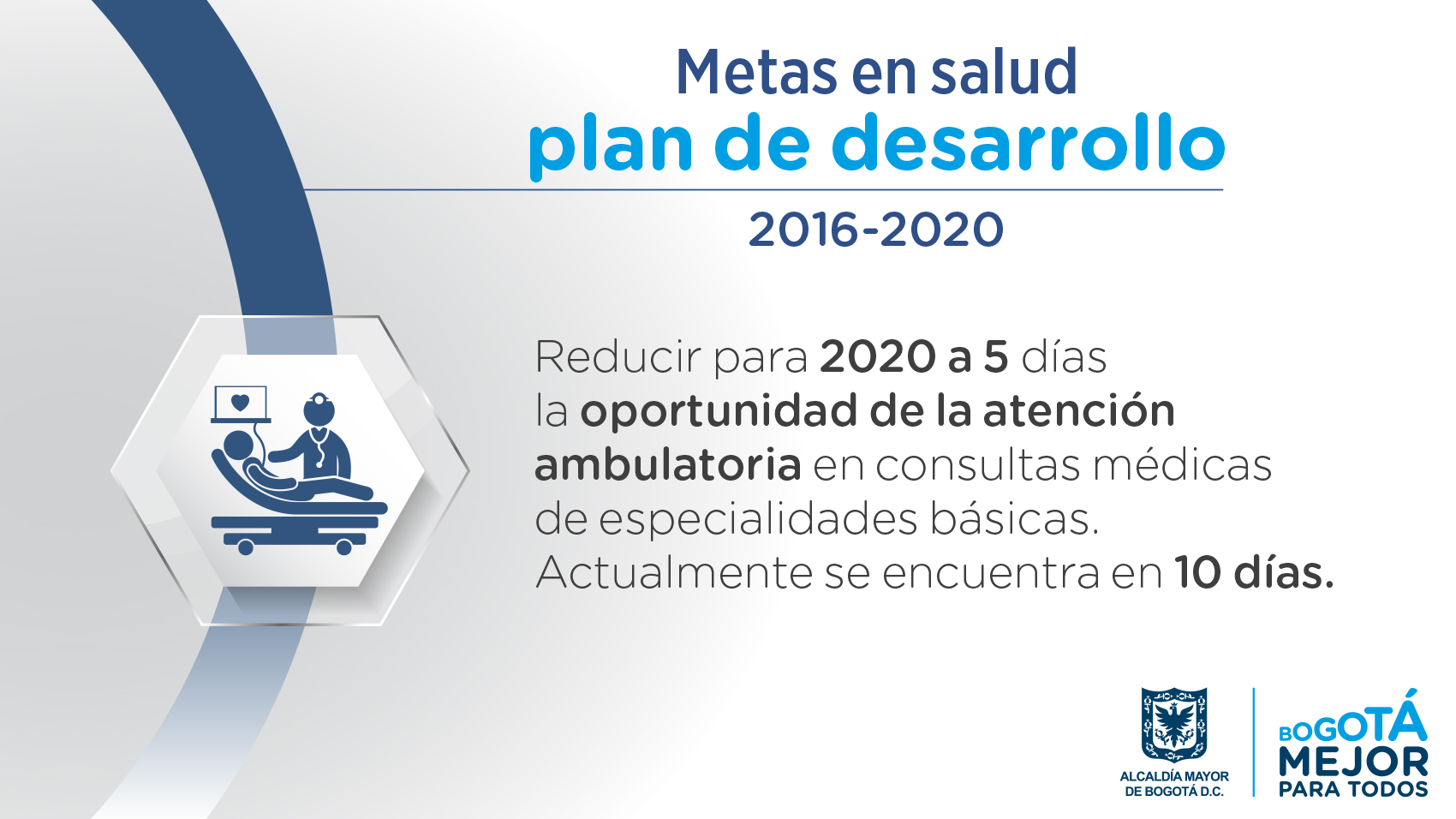 Metas en salud
plan de desarrollo
2016-2020

Reducir para 2020 a 5 días la oportunidad de la atención ambulatoria en consultas médicas de especialidades básicas. Actualmente se encuentra en 10 días.

ALCALDÍA MAYOR DE BOGOTÁ D.C.

BOGOTÁ MEJOR PARA TODOS